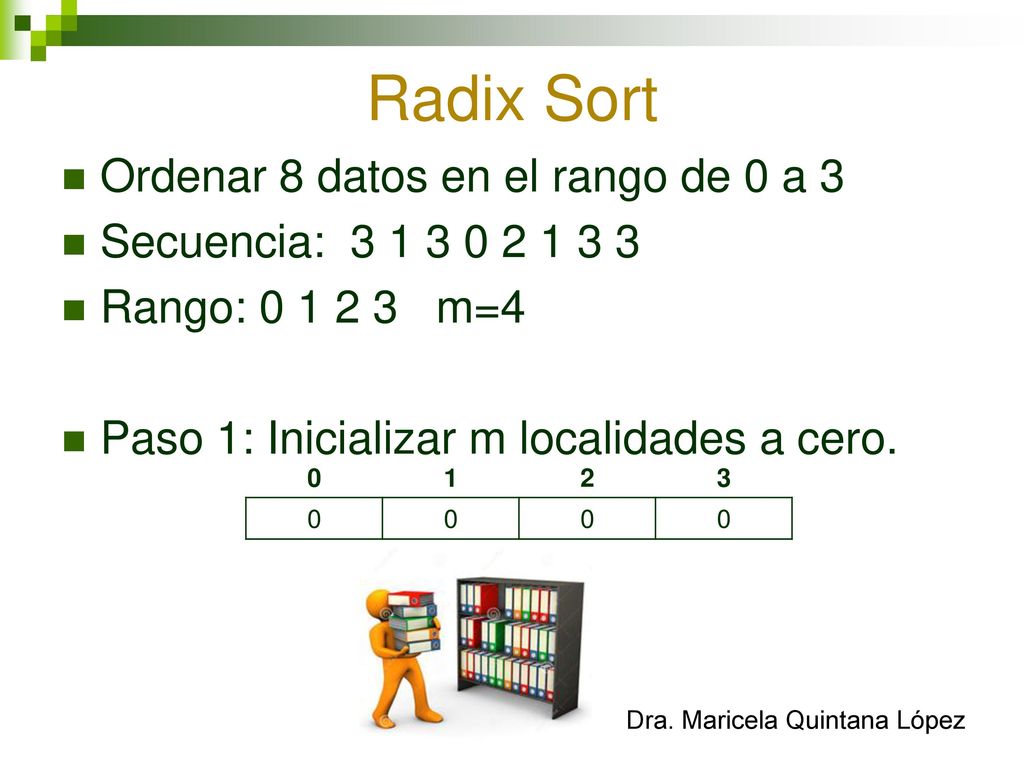 Radix Sort

Ordenar 8 datos en el rango de 0 a 3

Secuencia: 3 1 3 0 2 1 3 3

Rango: 0 1 2 3 m=4

Paso 1: Inicializar m localidades a cero.

| 0 | 1 | 2 | 3 |
|---|---|---|---|
| 0 | 0 | 0 | 0 |

Dra. Maricela Quintana López